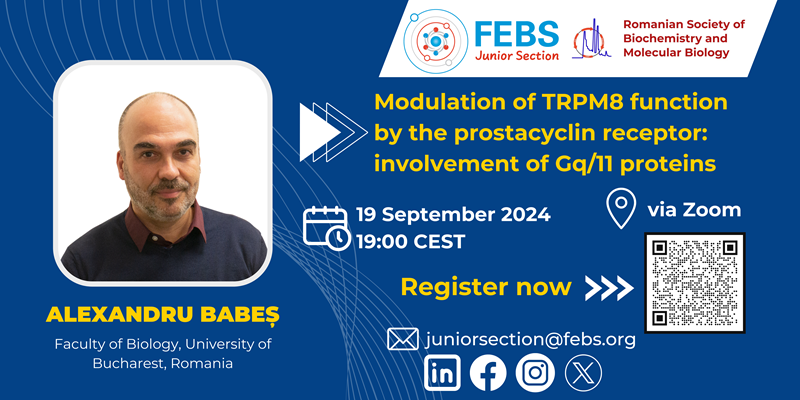 FEBS
Junior Section

Romanian Society of Biochemistry and Molecular Biology

Modulation of TRPM8 function by the prostacyclin receptor: involvement of Gq/11 proteins

19 September 2024
19:00 CEST

via Zoom

Register now

ALEXANDRU BABEȘ
Faculty of Biology, University of Bucharest, Romania

juniorsection@febs.org